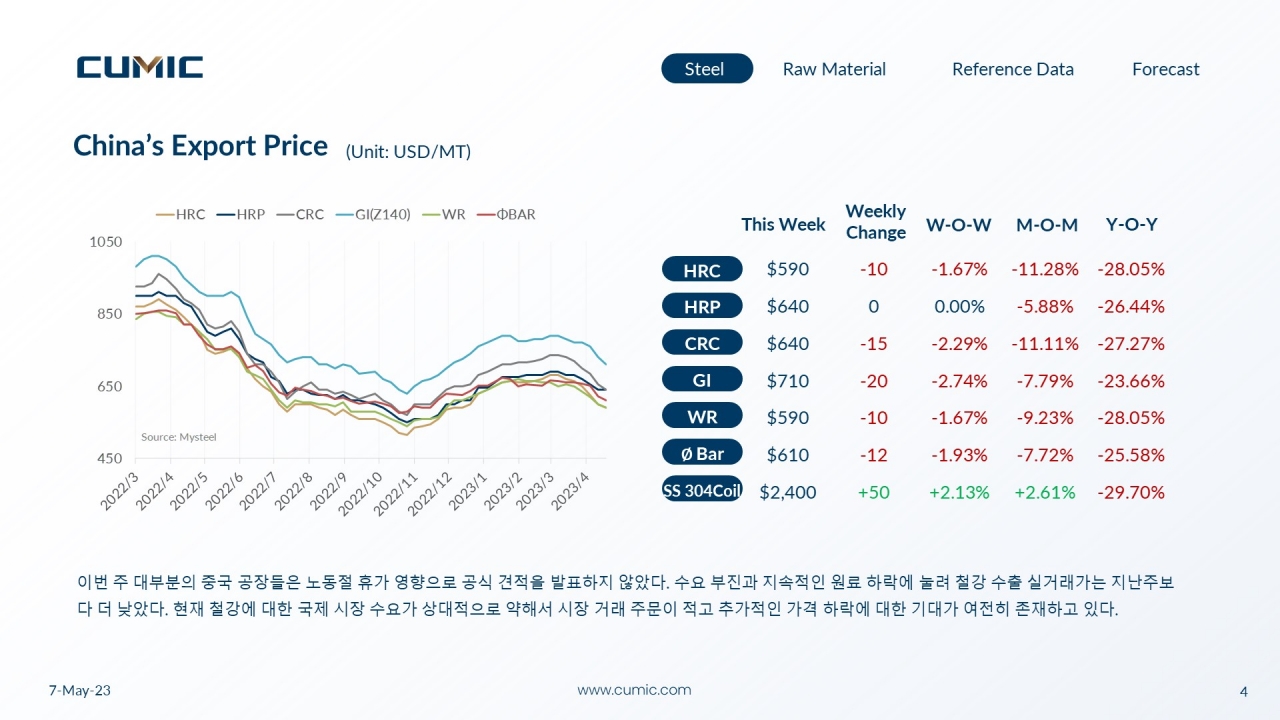 CUMIC

Steel Raw Material Reference Data Forecast

China's Export Price (Unit: USD/MT)

HRC HRP CRC GI(Z140) WR ΦBAR

1050
850
650
450

Source: Mysteel

2022/3 2022/4 2022/5 2022/6 2022/7 2022/8 2022/9 2022/10 2022/11 2022/12 2023/1 2023/2 2023/3 2023/4

| | This Week | Weekly Change | W-O-W | M-O-M | Y-O-Y |
|---|---|---|---|---|---|
| HRC | \$590 | -10 | -1.67% | -11.28% | -28.05% |
| HRP | \$640 | 0 | 0.00% | -5.88% | -26.44% |
| CRC | \$640 | -15 | -2.29% | -11.11% | -27.27% |
| GI | \$710 | -20 | -2.74% | -7.79% | -23.66% |
| WR | \$590 | -10 | -1.67% | -9.23% | -28.05% |
| Ø Bar | \$610 | -12 | -1.93% | -7.72% | -25.58% |
| SS 304Coil | \$2,400 | +50 | +2.13% | +2.61% | -29.70% |

이번 주 대부분의 중국 공장들은 노동절 휴가 영향으로 공식 견적을 발표하지 않았다. 수요 부진과 지속적인 원료 하락에 눌려 철강 수출 실거래가는 지난주보다 더 낮았다. 현재 철강에 대한 국제 시장 수요가 상대적으로 약해서 시장 거래 주문이 적고 추가적인 가격 하락에 대한 기대가 여전히 존재하고 있다.

7-May-23 www.cumic.com 4